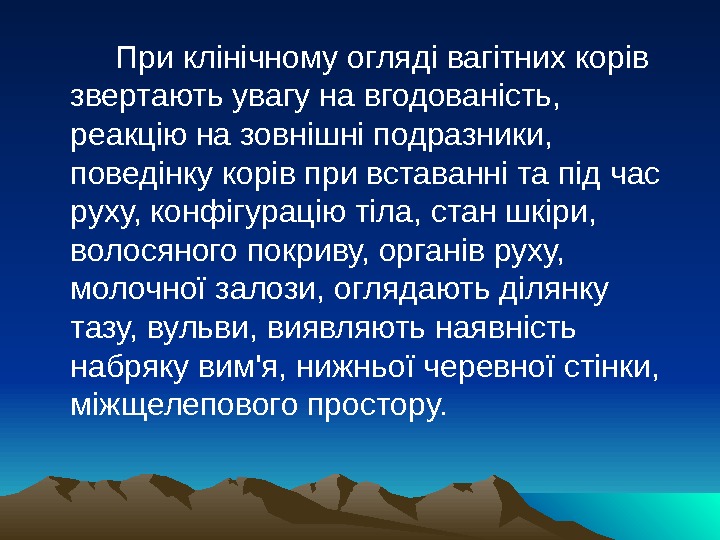 При клінічному огляді вагітних корів звертають увагу на вгодованість, реакцію на зовнішні подразники, поведінку корів при вставанні та під час руху, конфігурацію тіла, стан шкіри, волосяного покриву, органів руху, молочної залози, оглядають ділянку тазу, вульви, виявляють наявність набряку вим'я, нижньої черевної стінки, міжщелепового простору.